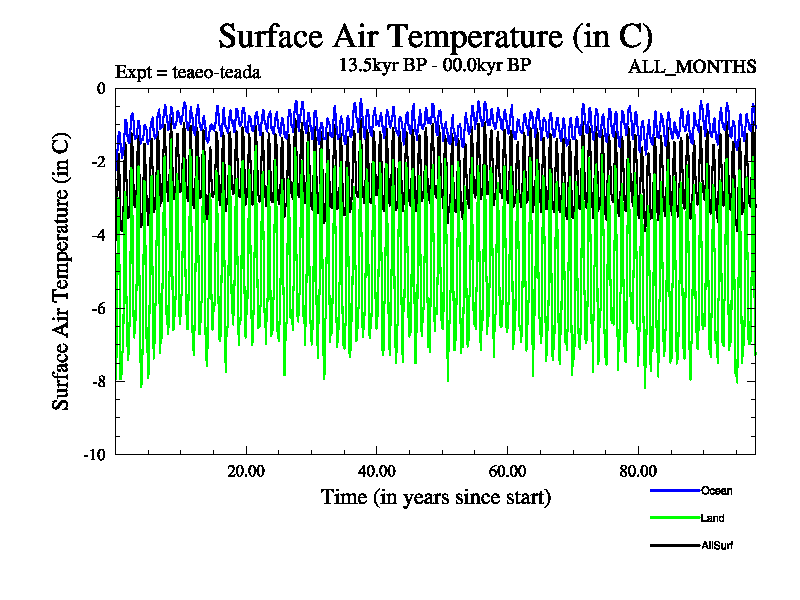 Surface Air Temperature (in C)

Expt = teaeo-teada

13.5kyr BP - 00.0kyr BP

ALL_MONTHS

Surface Air Temperature (in C)

0
-2
-4
-6
-8
-10

20.00
40.00
60.00
80.00

Time (in years since start)

Ocean
Land
AllSurf